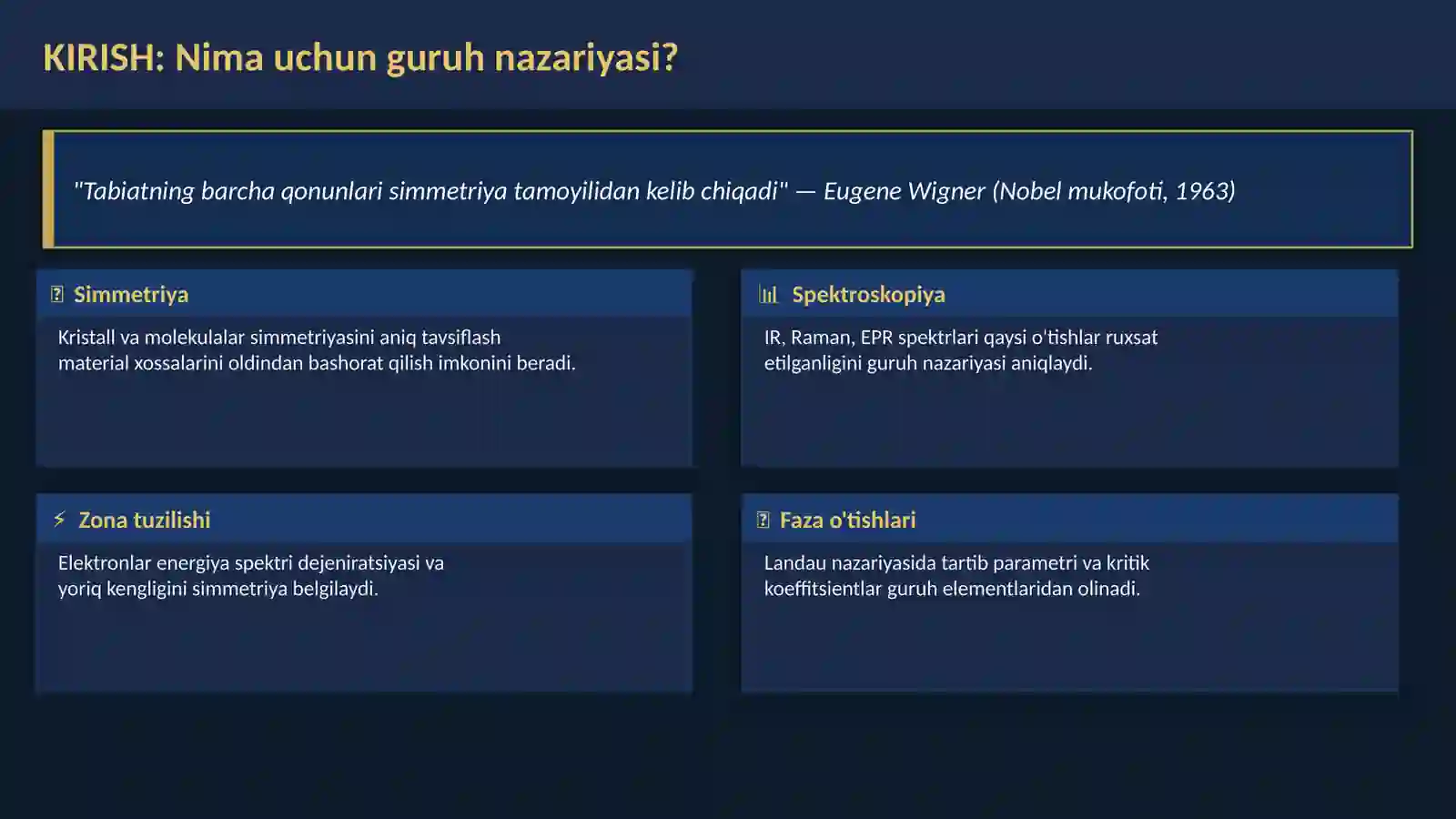 KIRISH: Nima uchun guruh nazariyasi?

"Tabiatning barcha qonunlari simmetriya tamoyilidan kelib chiqadi" — Eugene Wigner (Nobel mukofoti, 1963)

Simmetriya

Kristall va molekulalar simmetriyasini aniq tavsiflash material xossalarini oldindan bashorat qilish imkonini beradi.

Spektroskopiya

IR, Raman, EPR spektrlari qaysi o'tishlar ruxsat etilganligini guruh nazariyasi aniqlaydi.

Zona tuzilishi

Elektronlar energiya spektri dejeniratsiyasi va yoriq kengligini simmetriya belgilaydi.

Faza o'tishlari

Landau nazariyasida tartib parametri va kritik koeffitsientlar guruh elementlaridan olinadi.